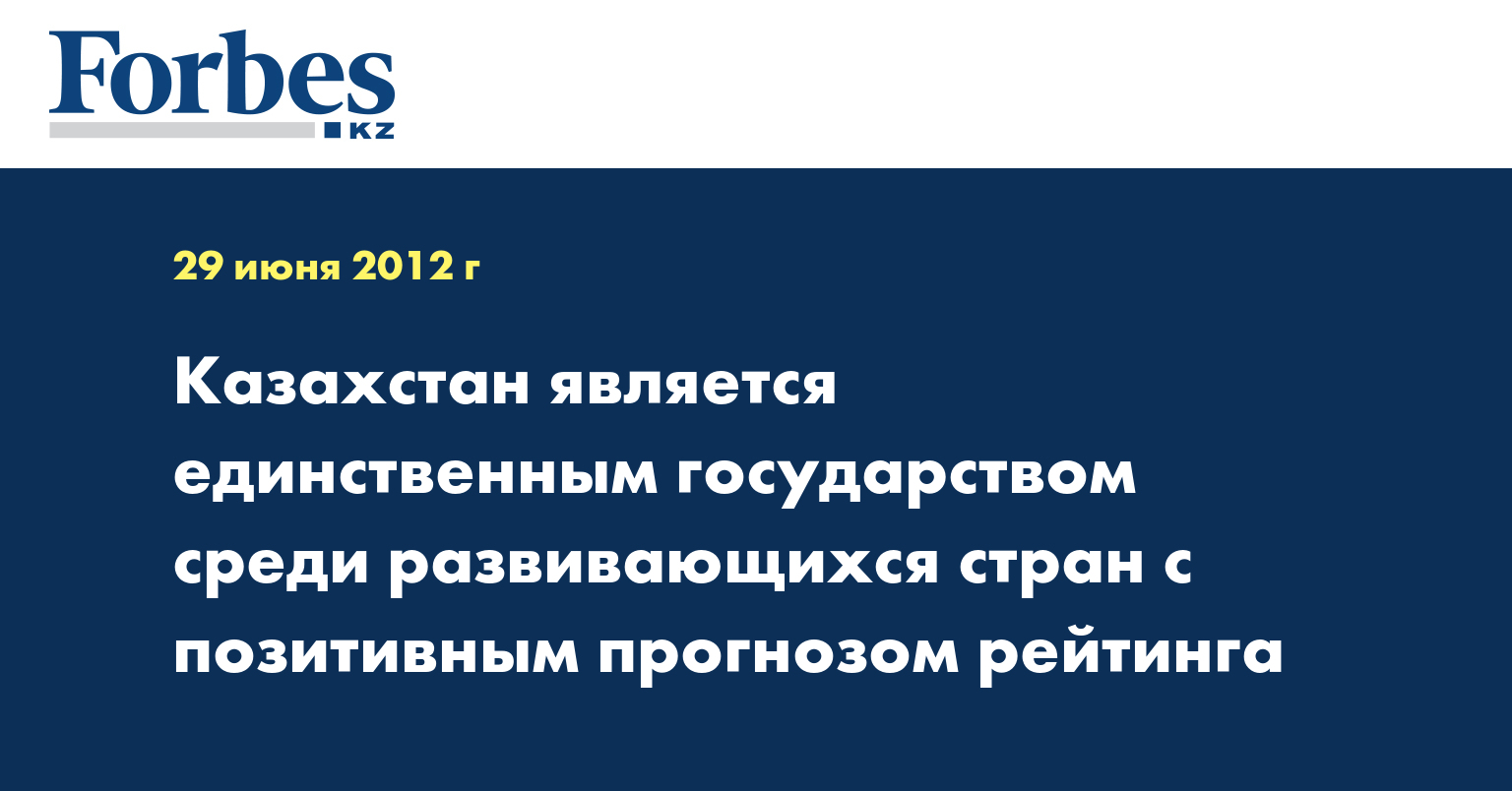 Forbes
KZ

29 июня 2012 г

Казахстан является единственным государством среди развивающихся стран с позитивным прогнозом рейтинга